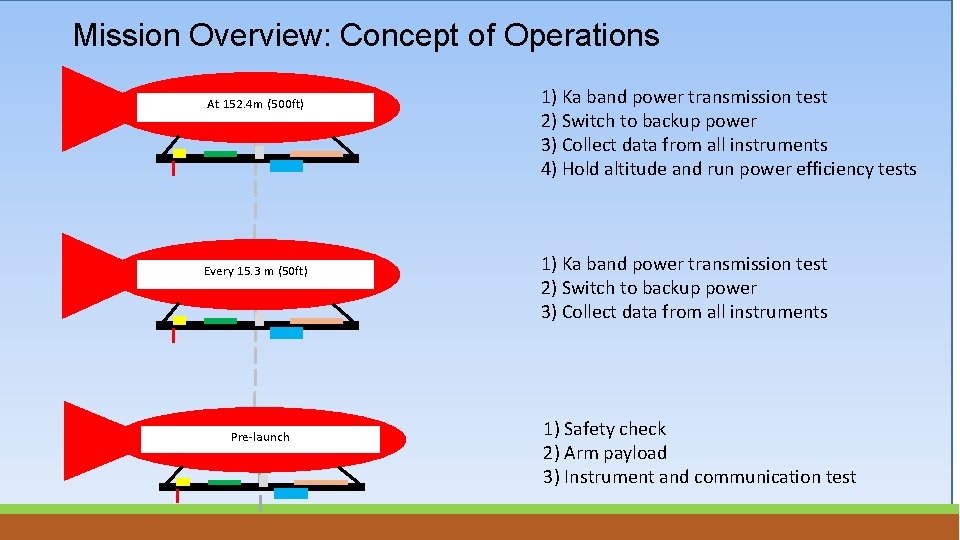 Mission Overview: Concept of Operations

At 152.4m (500ft)

1) Ka band power transmission test
2) Switch to backup power
3) Collect data from all instruments
4) Hold altitude and run power efficiency tests

Every 15.3 m (50ft)

1) Ka band power transmission test
2) Switch to backup power
3) Collect data from all instruments

Pre-launch

1) Safety check
2) Arm payload
3) Instrument and communication test